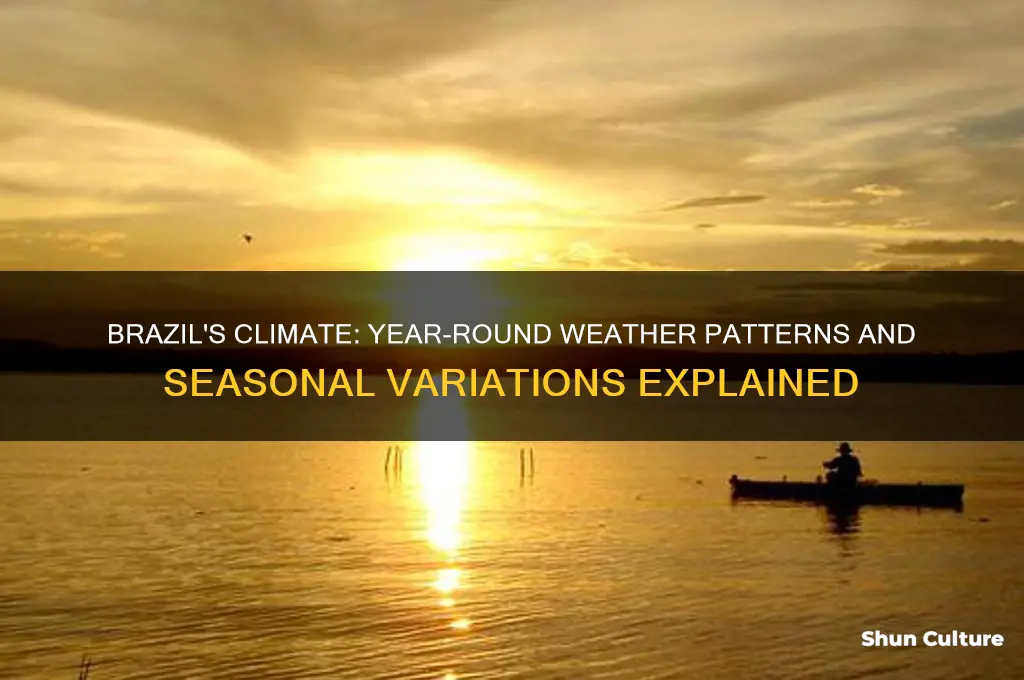 BRAZIL'S CLIMATE: YEAR-ROUND WEATHER PATTERNS AND SEASONAL VARIATIONS EXPLAINED

Shun Culture